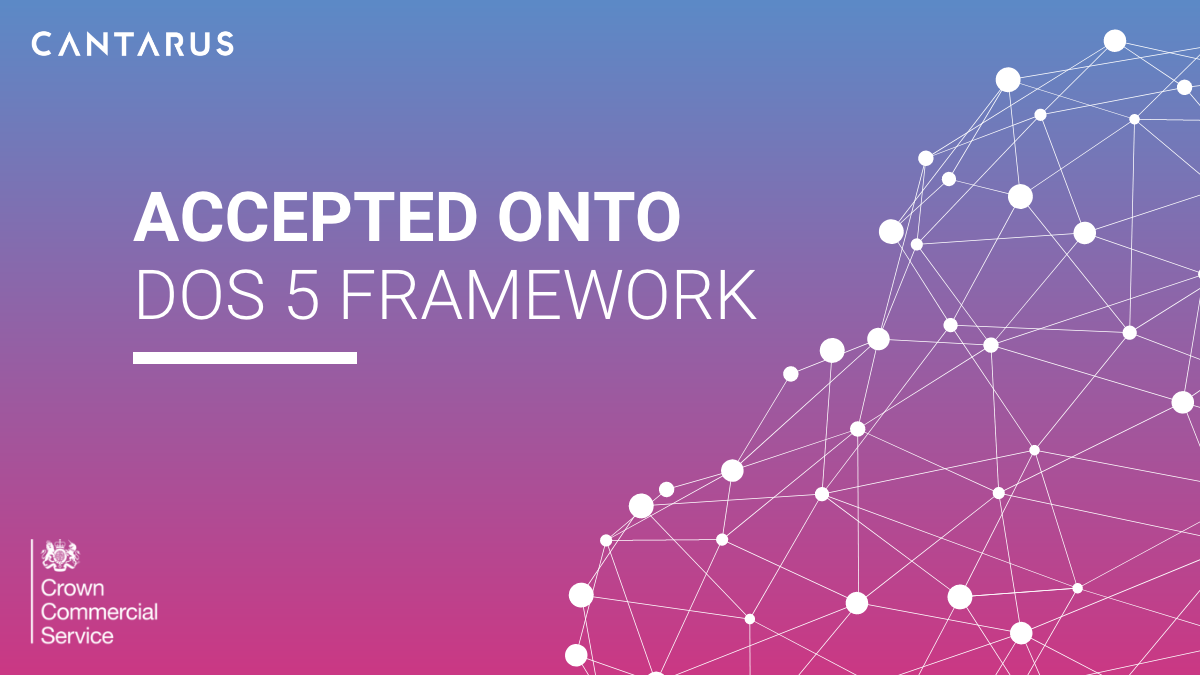 CANTARUS

ACCEPTED ONTO
DOS 5 FRAMEWORK

Crown
Commercial
Service